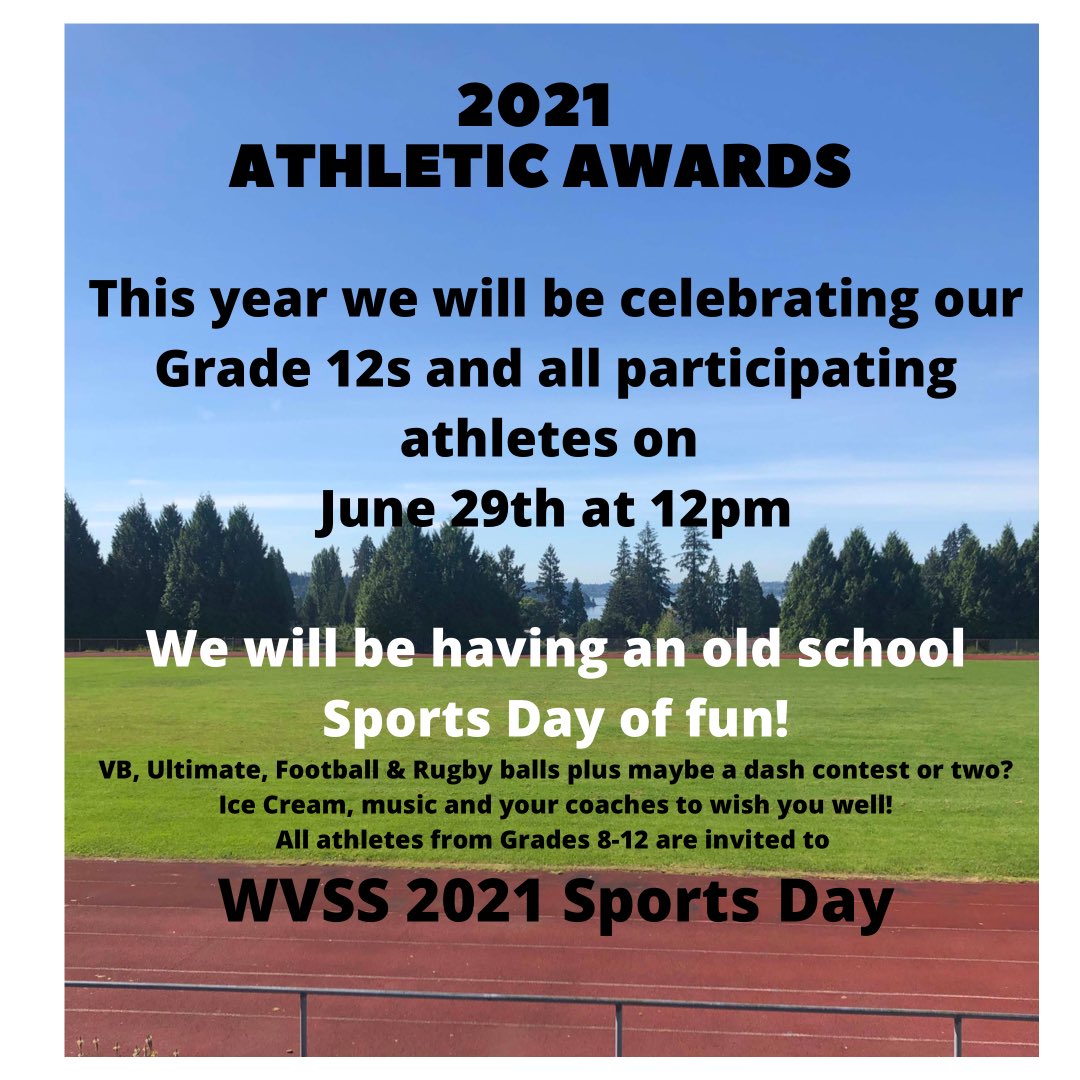 2021
ATHLETIC AWARDS

This year we will be celebrating our Grade 12s and all participating athletes on
June 29th at 12pm

We will be having an old school Sports Day of fun!
VB, Ultimate, Football & Rugby balls plus maybe a dash contest or two?
Ice Cream, music and your coaches to wish you well!
All athletes from Grades 8-12 are invited to

WVSS 2021 Sports Day